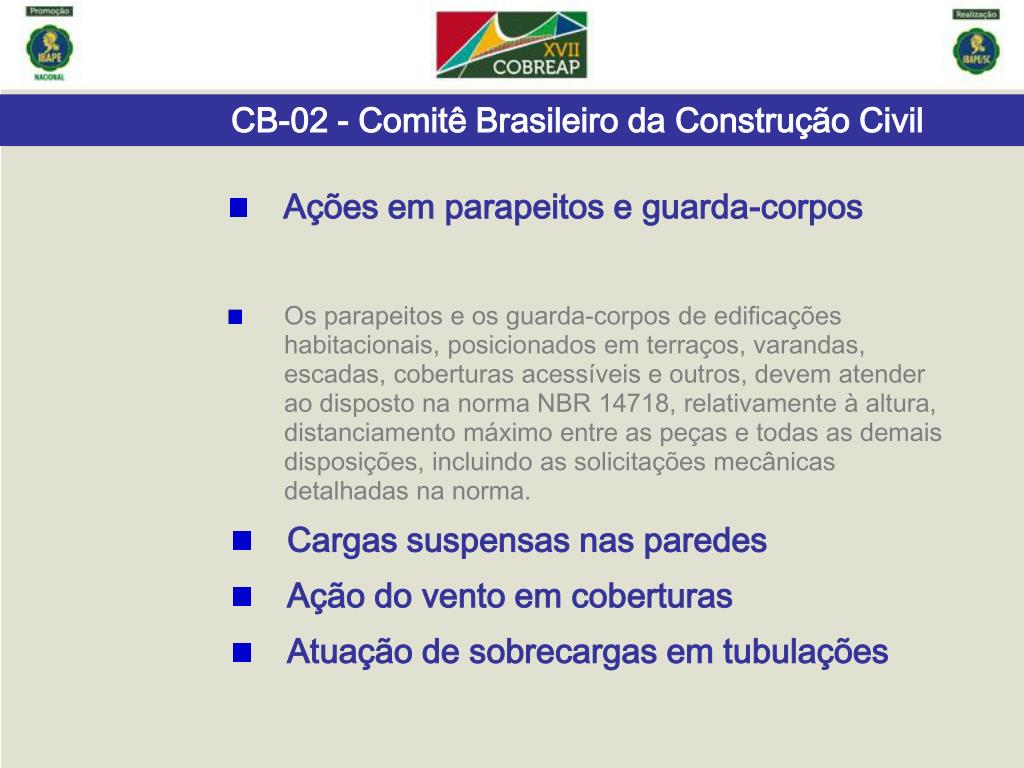 Promoção

IBAPE

NACIONAL

XVII
COBREAP

Realização

IBAPE/SC

CB-02 - Comitê Brasileiro da Construção Civil

Ações em parapeitos e guarda-corpos

Os parapeitos e os guarda-corpos de edificações habitacionais, posicionados em terraços, varandas, escadas, coberturas acessíveis e outros, devem atender ao disposto na norma NBR 14718, relativamente à altura, distanciamento máximo entre as peças e todas as demais disposições, incluindo as solicitações mecânicas detalhadas na norma.

Cargas suspensas nas paredes

Ação do vento em coberturas

Atuação de sobrecargas em tubulações